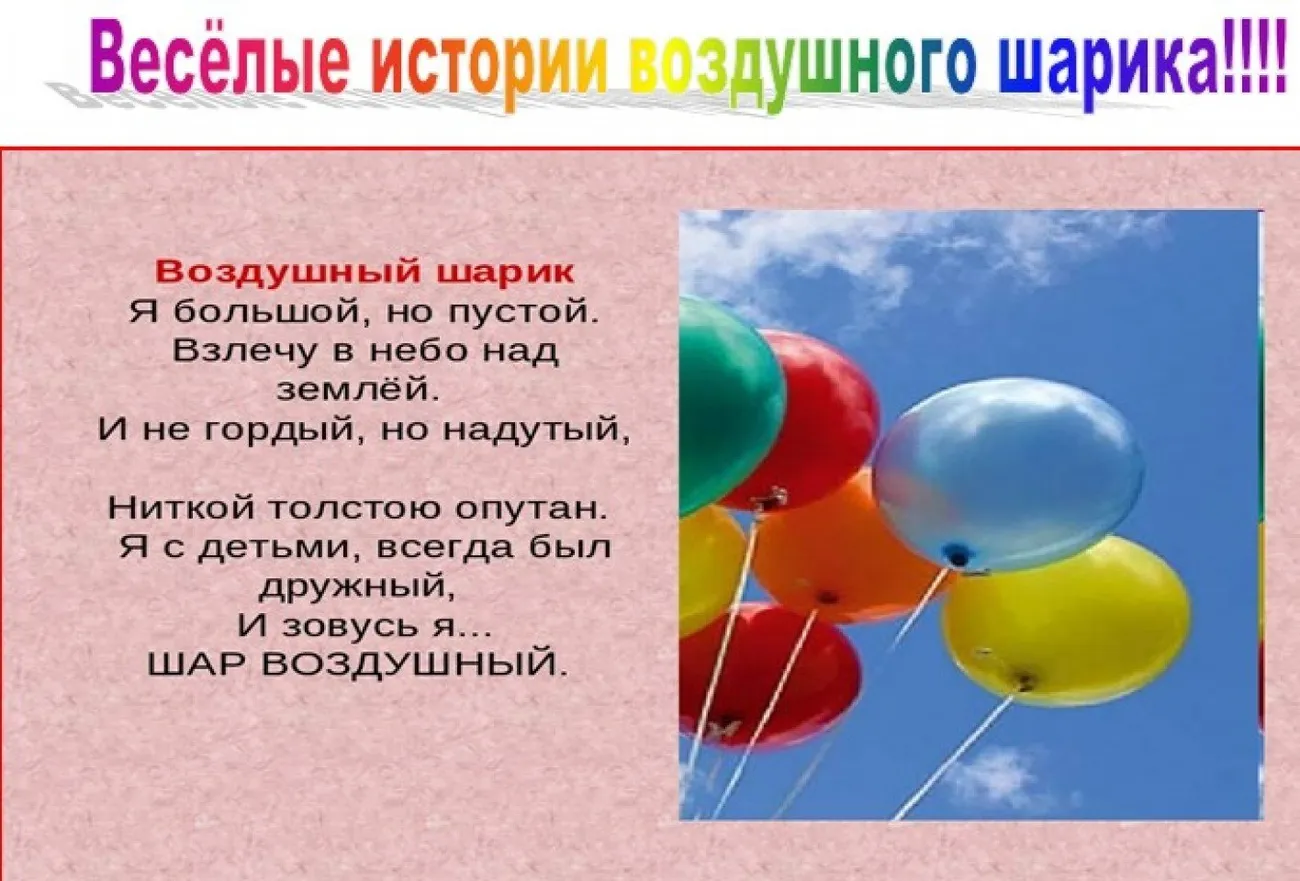 Весёлые истории воздушного шарика!!!!

Воздушный шарик
Я большой, но пустой.
Взлечу в небо над землёй.
И не гордый, но надутый,

Ниткой толстою опутан.
Я с детьми, всегда был дружный,
И зовусь я...
ШАР ВОЗДУШНЫЙ.